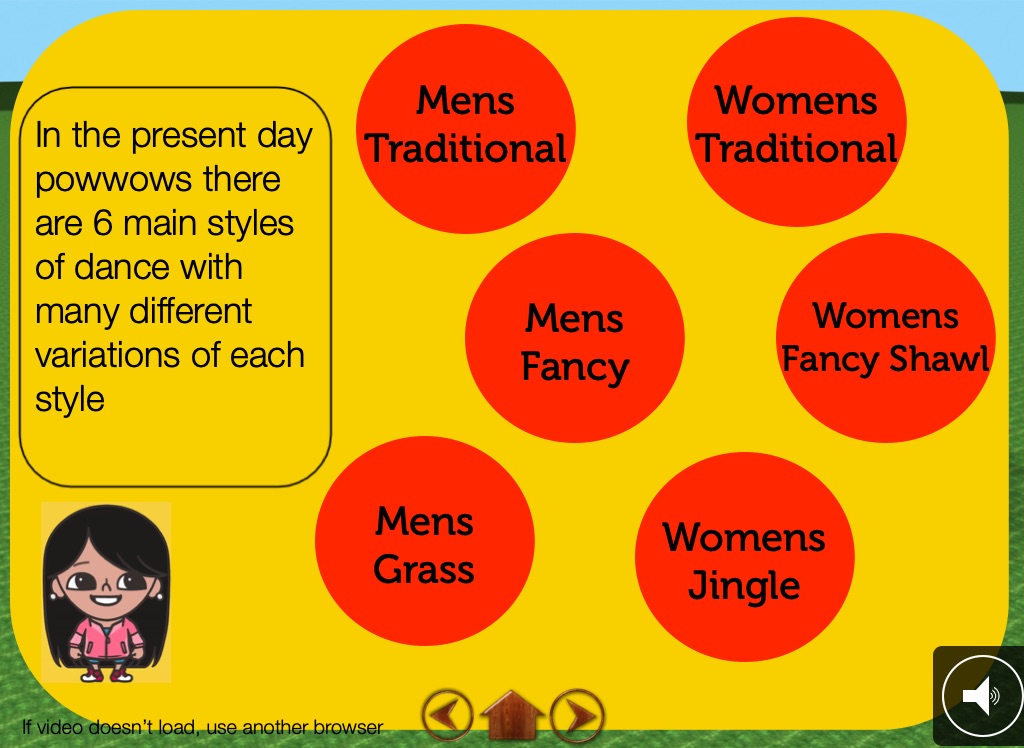 In the present day powwows there are 6 main styles of dance with many different variations of each style

Mens Traditional

Womens Traditional

Mens Fancy

Womens Fancy Shawl

Mens Grass

Womens Jingle

If video doesn't load, use another browser